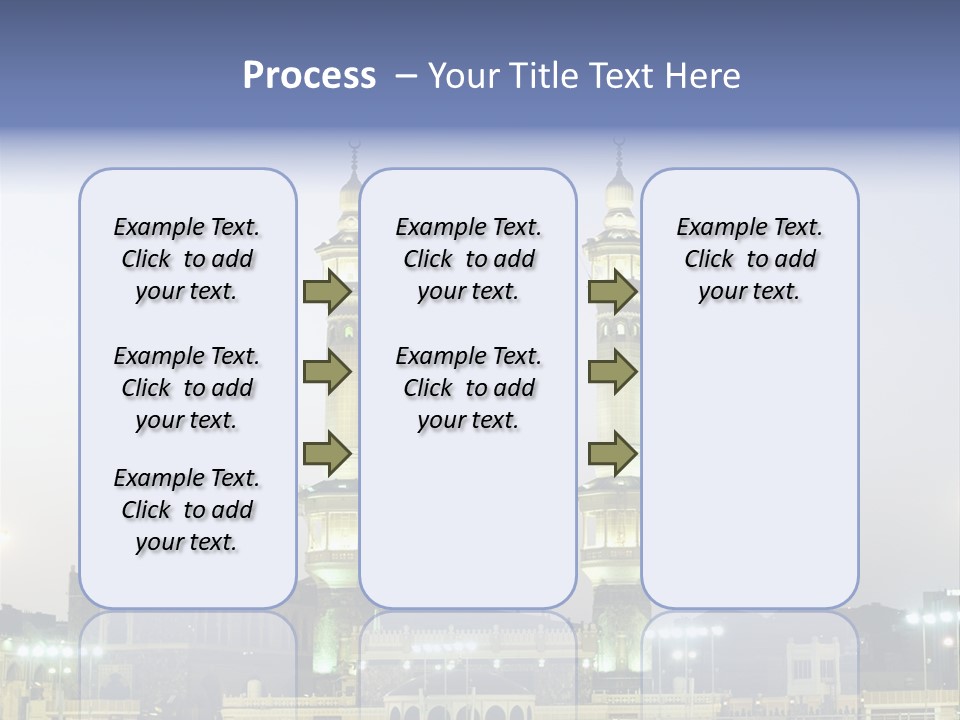 Process – Your Title Text Here

Example Text. Click to add your text.

Example Text. Click to add your text.

Example Text. Click to add your text.

Example Text. Click to add your text.

Example Text. Click to add your text.

Example Text. Click to add your text.